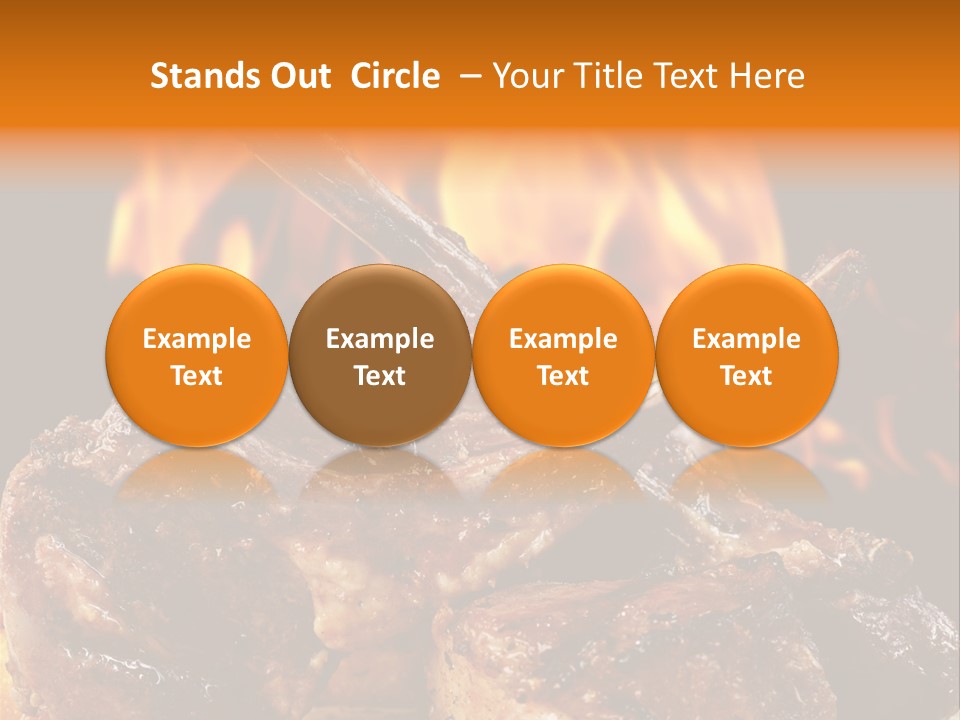 Stands Out Circle – Your Title Text Here

Example Text

Example Text

Example Text

Example Text